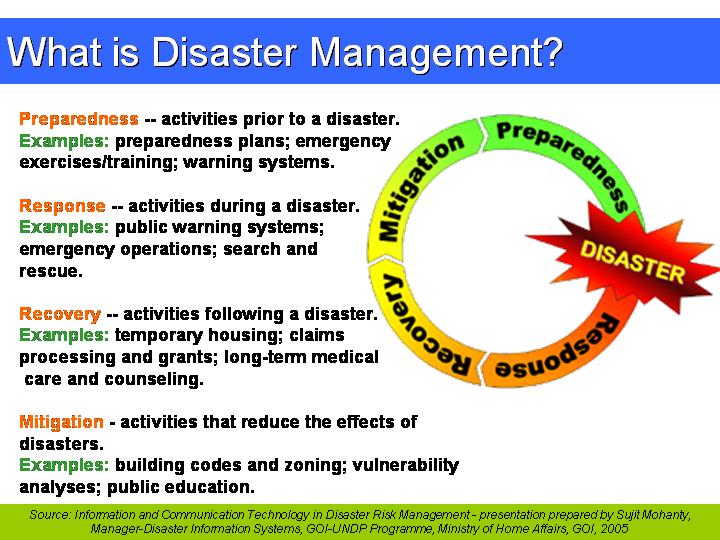 What is Disaster Management?

Preparedness -- activities prior to a disaster. Examples: preparedness plans; emergency exercises/training; warning systems.

Response -- activities during a disaster. Examples: public warning systems; emergency operations; search and rescue.

Recovery -- activities following a disaster. Examples: temporary housing; claims processing and grants; long-term medical care and counseling.

Mitigation - activities that reduce the effects of disasters. Examples: building codes and zoning; vulnerability analyses; public education.

Preparedness
DISASTER
Response
Recovery
Mitigation

Source: Information and Communication Technology in Disaster Risk Management - presentation prepared by Sujit Mohanty, Manager-Disaster Information Systems, GOI-UNDP Programme, Ministry of Home Affairs, GOI, 2005